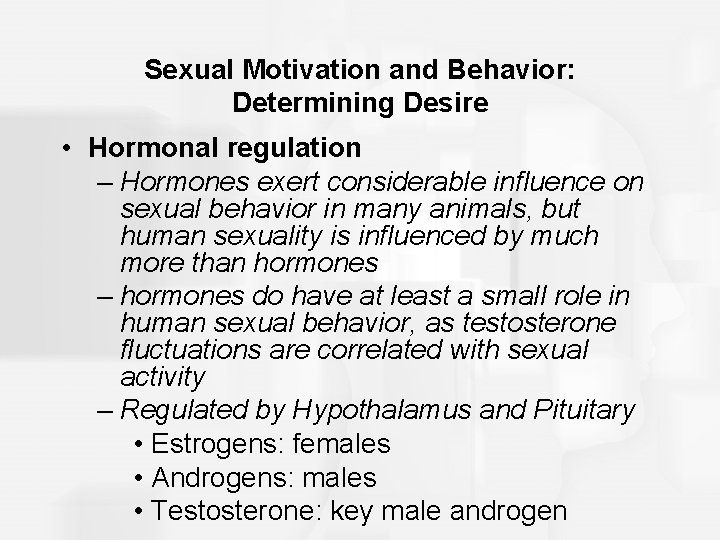 Sexual Motivation and Behavior: Determining Desire

• Hormonal regulation
– Hormones exert considerable influence on sexual behavior in many animals, but human sexuality is influenced by much more than hormones
– hormones do have at least a small role in human sexual behavior, as testosterone fluctuations are correlated with sexual activity
– Regulated by Hypothalamus and Pituitary
• Estrogens: females
• Androgens: males
• Testosterone: key male androgen